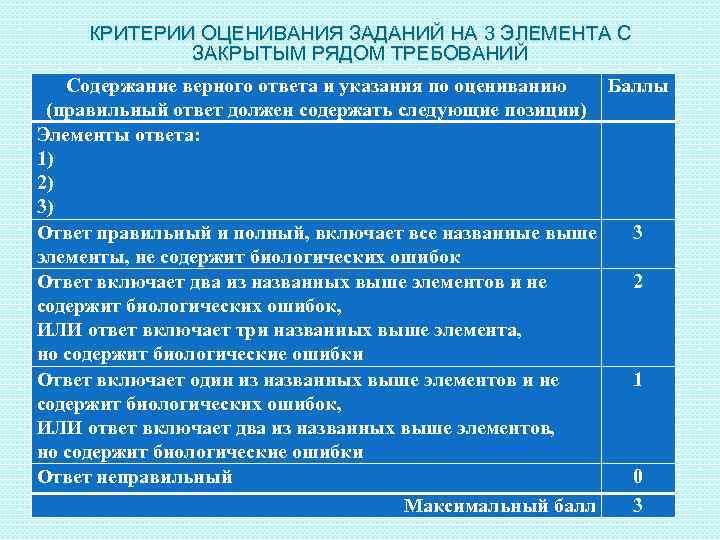 КРИТЕРИИ ОЦЕНИВАНИЯ ЗАДАНИЙ НА 3 ЭЛЕМЕНТА С ЗАКРЫТЫМ РЯДОМ ТРЕБОВАНИЙ

| Содержание верного ответа и указания по оцениванию (правильный ответ должен содержать следующие позиции) | Баллы |
|---|---|
| Элементы ответа: 1) 2) 3) | |
| Ответ правильный и полный, включает все названные выше элементы, не содержит биологических ошибок | 3 |
| Ответ включает два из названных выше элементов и не содержит биологических ошибок, ИЛИ ответ включает три названных выше элемента, но содержит биологические ошибки | 2 |
| Ответ включает один из названных выше элементов и не содержит биологических ошибок, ИЛИ ответ включает два из названных выше элементов, но содержит биологические ошибки | 1 |
| Ответ неправильный | 0 |
| Максимальный балл | 3 |